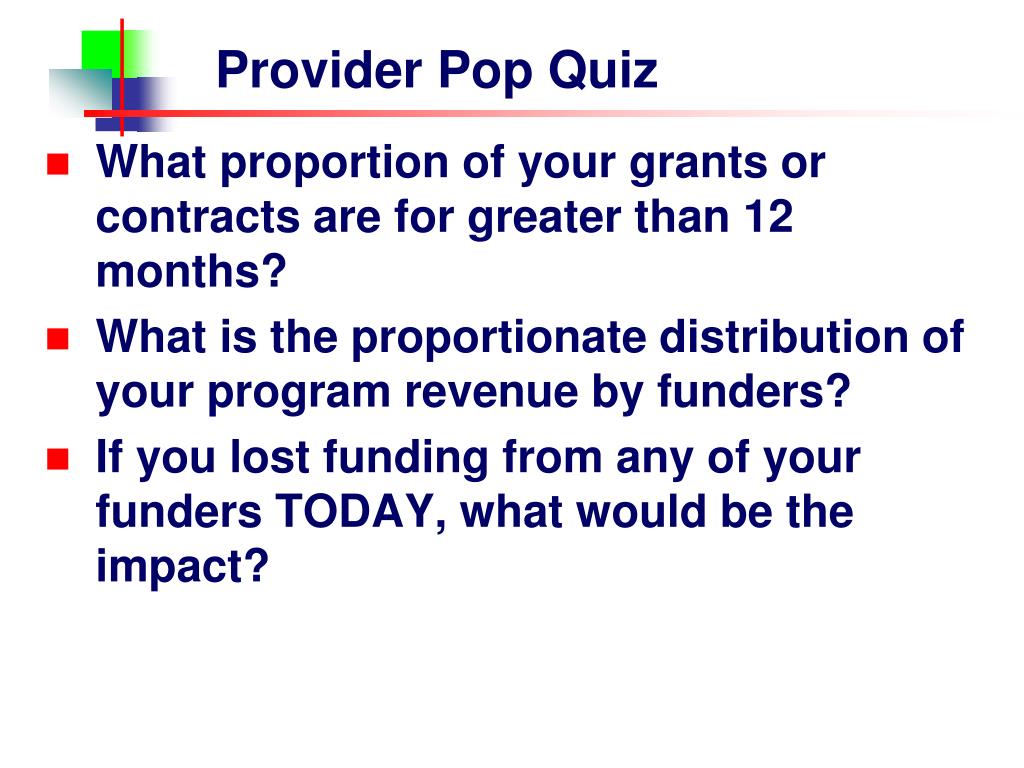 Provider Pop Quiz

What proportion of your grants or contracts are for greater than 12 months?

What is the proportionate distribution of your program revenue by funders?

If you lost funding from any of your funders TODAY, what would be the impact?